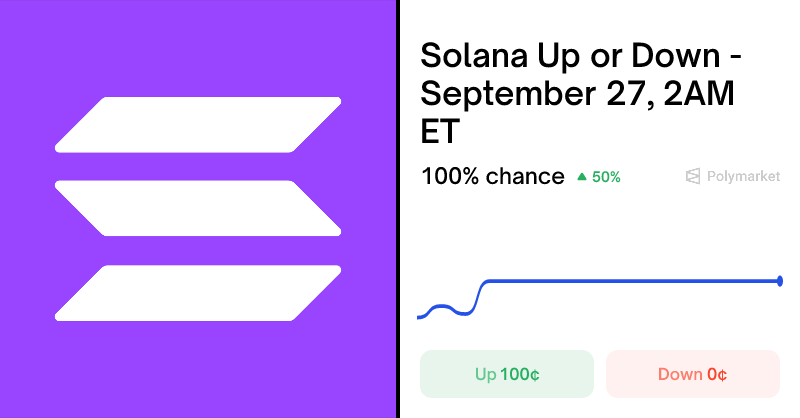 Solana Up or Down - September 27, 2AM ET

100% chance ▲ 50%

Polymarket

Up 100¢

Down 0¢